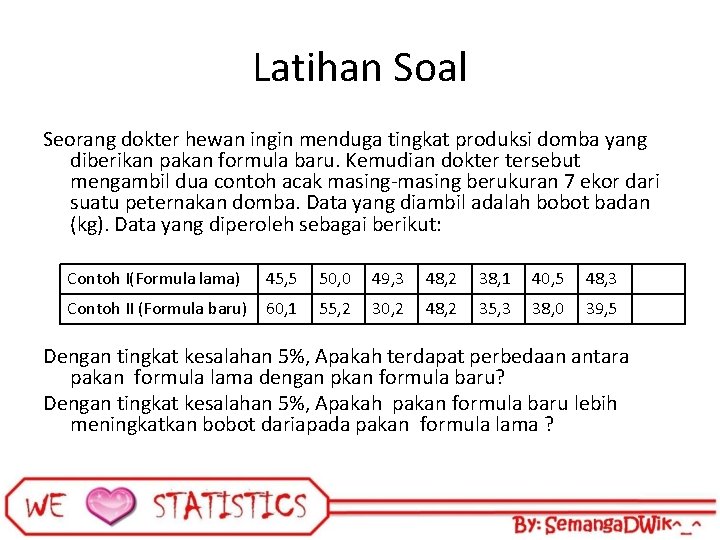 Latihan Soal

Seorang dokter hewan ingin menduga tingkat produksi domba yang diberikan pakan formula baru. Kemudian dokter tersebut mengambil dua contoh acak masing-masing berukuran 7 ekor dari suatu peternakan domba. Data yang diambil adalah bobot badan (kg). Data yang diperoleh sebagai berikut:

| Contoh I(Formula lama) | 45,5 | 50,0 | 49,3 | 48,2 | 38,1 | 40,5 | 48,3 | |
|---|---|---|---|---|---|---|---|---|
| Contoh II (Formula baru) | 60,1 | 55,2 | 30,2 | 48,2 | 35,3 | 38,0 | 39,5 | |

Dengan tingkat kesalahan 5%, Apakah terdapat perbedaan antara pakan formula lama dengan pkan formula baru?

Dengan tingkat kesalahan 5%, Apakah pakan formula baru lebih meningkatkan bobot dariapada pakan formula lama ?

WE STATISTICS

By: SemangaDWik^_^